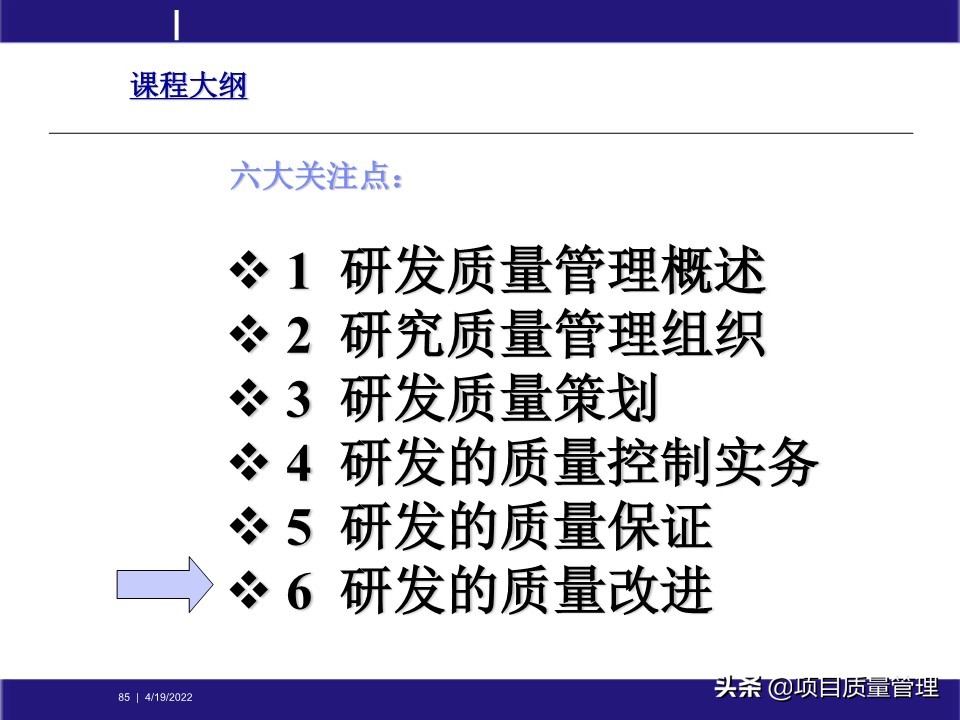 课程大纲

六大关注点：

❖ 1 研发质量管理概述
❖ 2 研究质量管理组织
❖ 3 研发质量策划
❖ 4 研发的质量控制实务
❖ 5 研发的质量保证
❖ 6 研发的质量改进

85 | 4/19/2022

头条 @项目质量管理